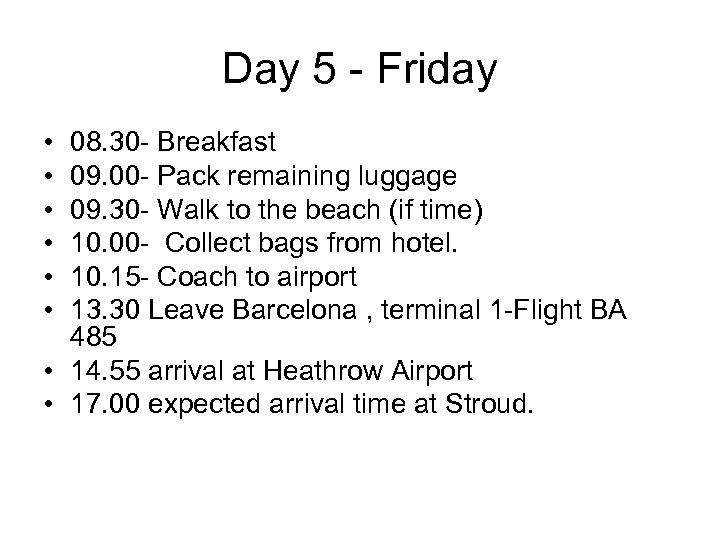 Day 5 - Friday

• 08.30- Breakfast
• 09.00- Pack remaining luggage
• 09.30- Walk to the beach (if time)
• 10.00- Collect bags from hotel.
• 10.15- Coach to airport
• 13.30 Leave Barcelona , terminal 1-Flight BA 485
• 14.55 arrival at Heathrow Airport
• 17.00 expected arrival time at Stroud.